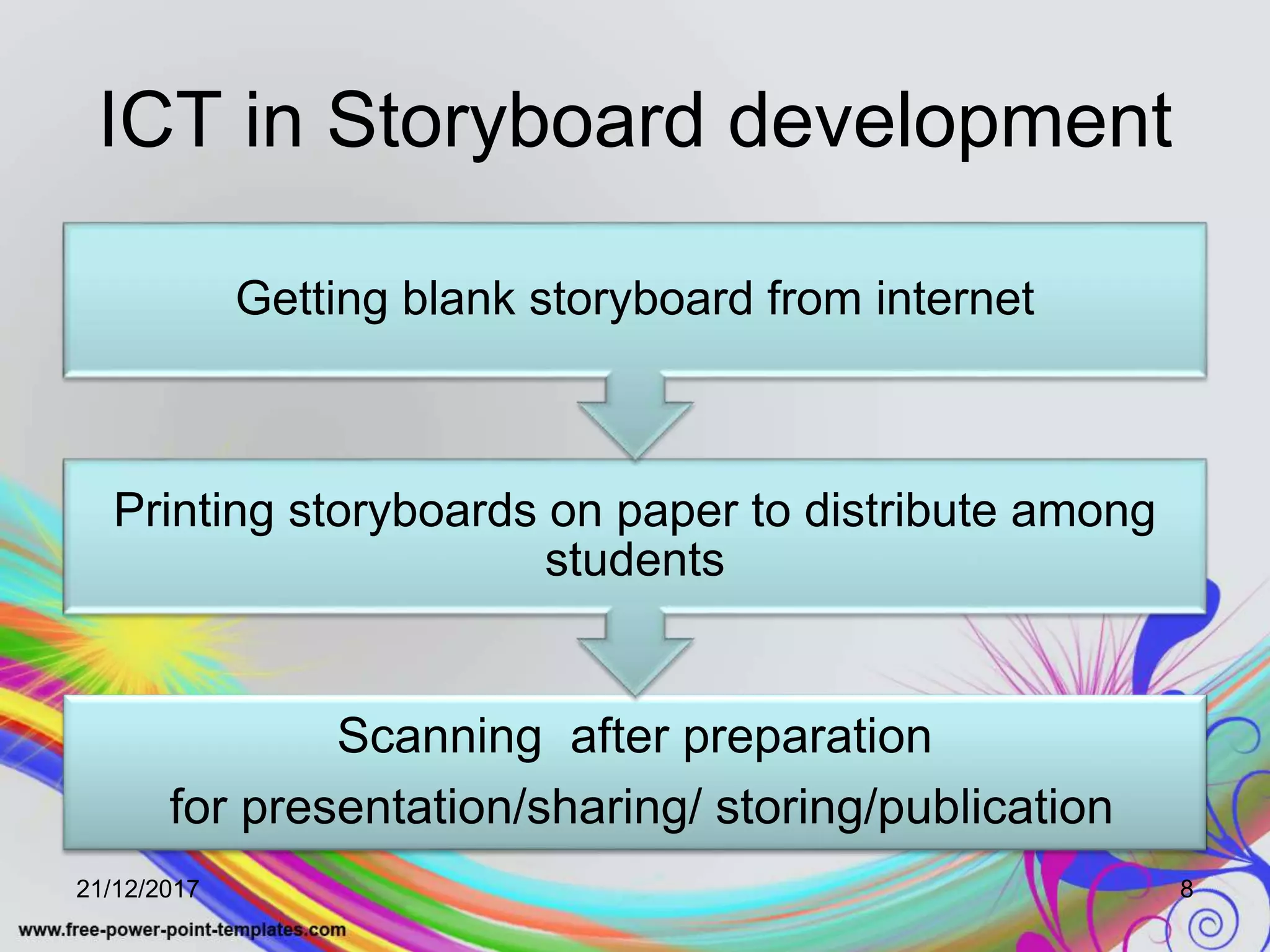 ICT in Storyboard development

Getting blank storyboard from internet

Printing storyboards on paper to distribute among students

Scanning  after preparation

for presentation/sharing/ storing/publication

21/12/2017

8

www.free-power-point-templates.com